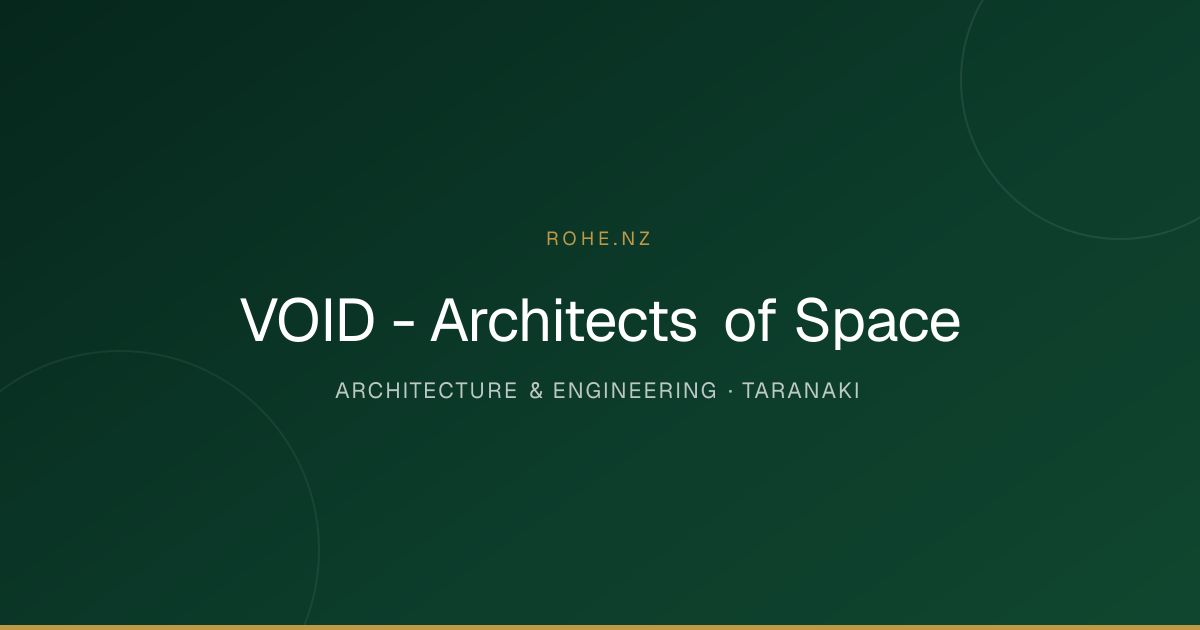 ROHE.NZ

VOID - Architects of Space

ARCHITECTURE & ENGINEERING · TARANAKI